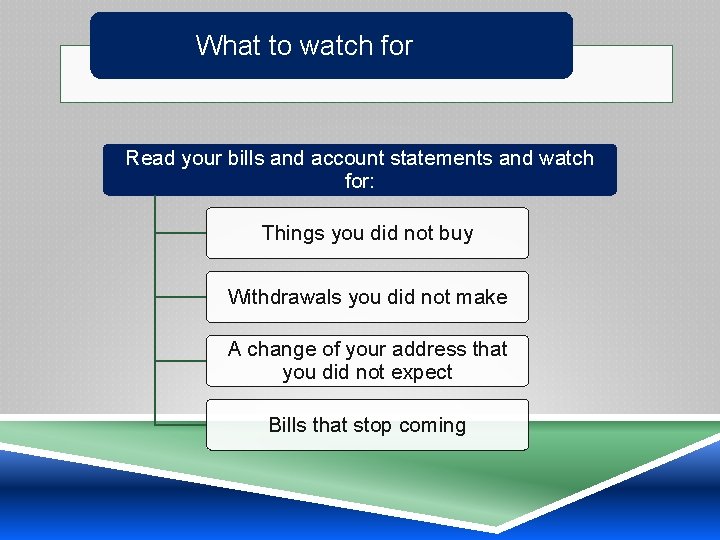 What to watch for

Read your bills and account statements and watch for:

Things you did not buy

Withdrawals you did not make

A change of your address that you did not expect

Bills that stop coming